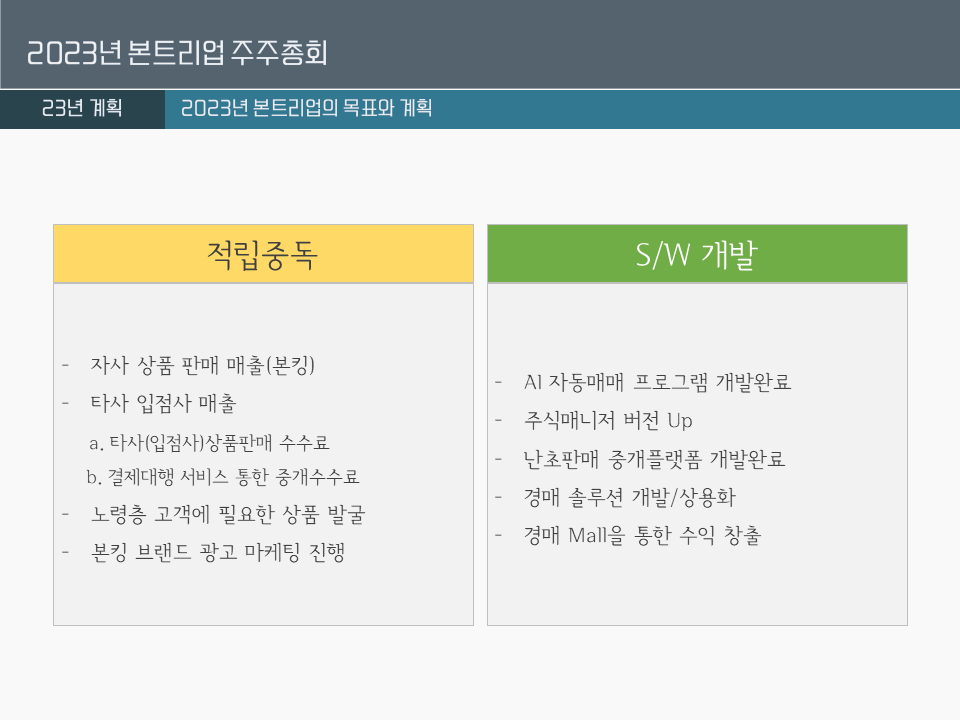 2023년 본트리업 주주총회

23년 계획

2023년 본트리업의 목표와 계획

적립중독

- 자사 상품 판매 매출(본킹)
- 타사 입점사 매출

a. 타사(입점사)상품판매 수수료

b. 결제대행 서비스 통한 중개수수료

- 노령층 고객에 필요한 상품 발굴
- 본킹 브랜드 광고 마케팅 진행

S/W 개발

- AI 자동매매 프로그램 개발완료
- 주식매니저 버전 Up
- 난초판매 중개플랫폼 개발완료
- 경매 솔루션 개발/상용화
- 경매 Mall을 통한 수익 창출